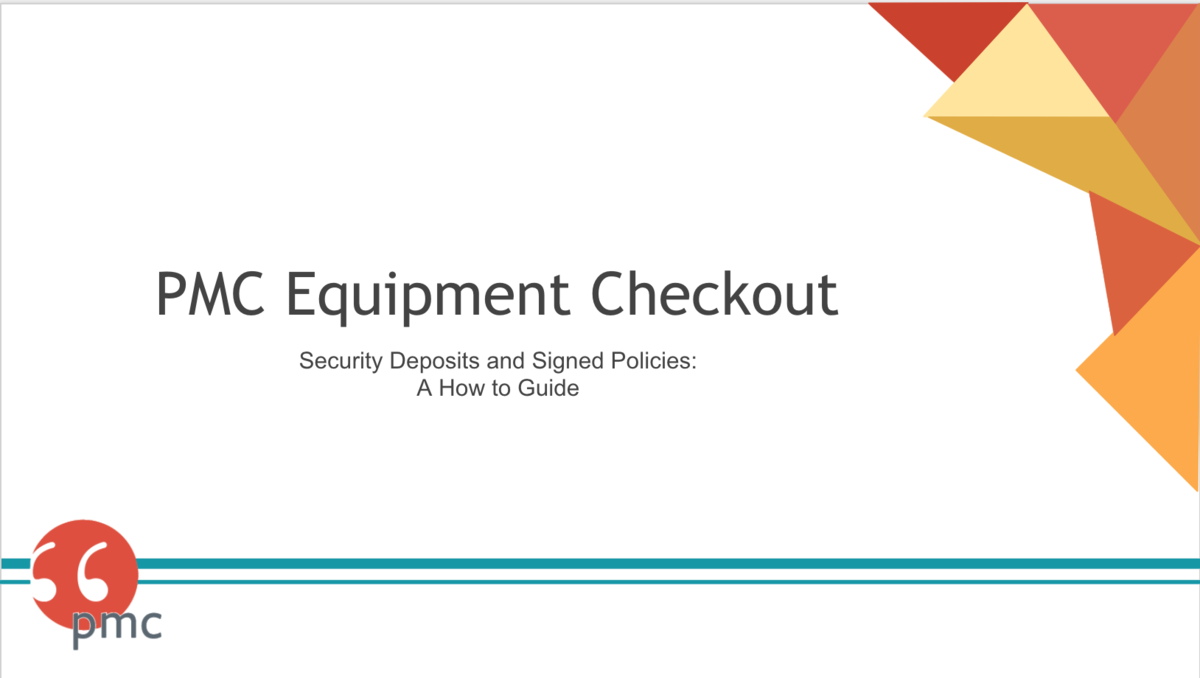 PMC Equipment Checkout

Security Deposits and Signed Policies:
A How to Guide

pmc